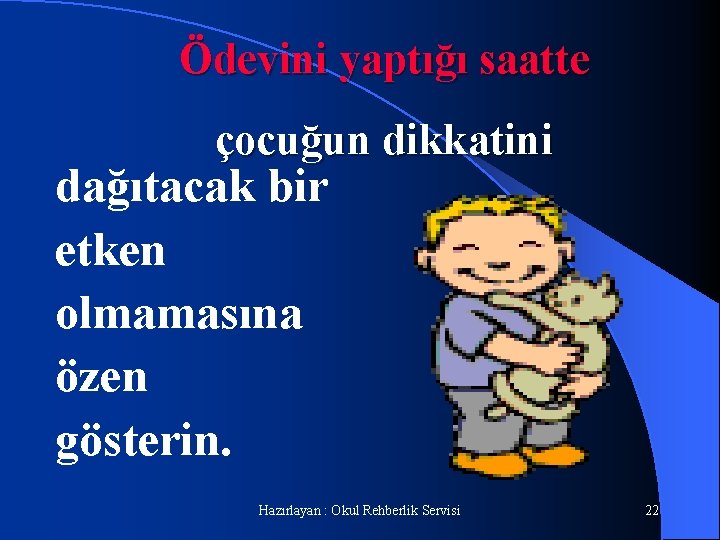 Ödevini yaptığı saatte

çocuğun dikkatini dağıtacak bir etken olmamasına özen gösterin.

Hazırlayan : Okul Rehberlik Servisi

22